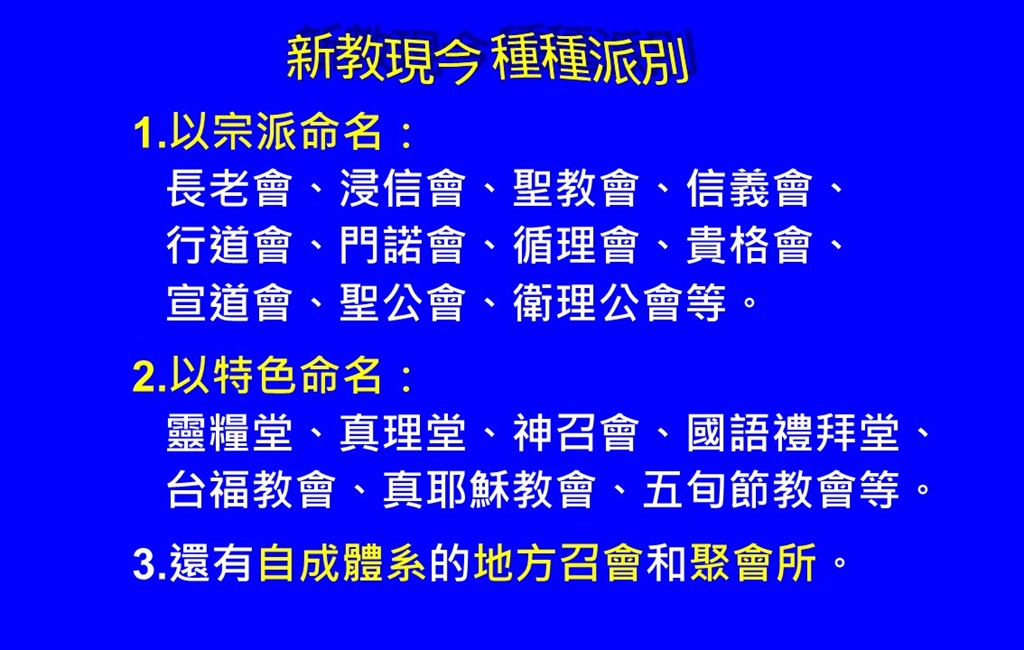 新教現今 種種派別

1.以宗派命名：
長老會、浸信會、聖教會、信義會、行道會、門諾會、循理會、貴格會、宣道會、聖公會、衛理公會等。

2.以特色命名：
靈糧堂、真理堂、神召會、國語禮拜堂、台福教會、真耶穌教會、五旬節教會等。

3.還有自成體系的地方召會和聚會所。